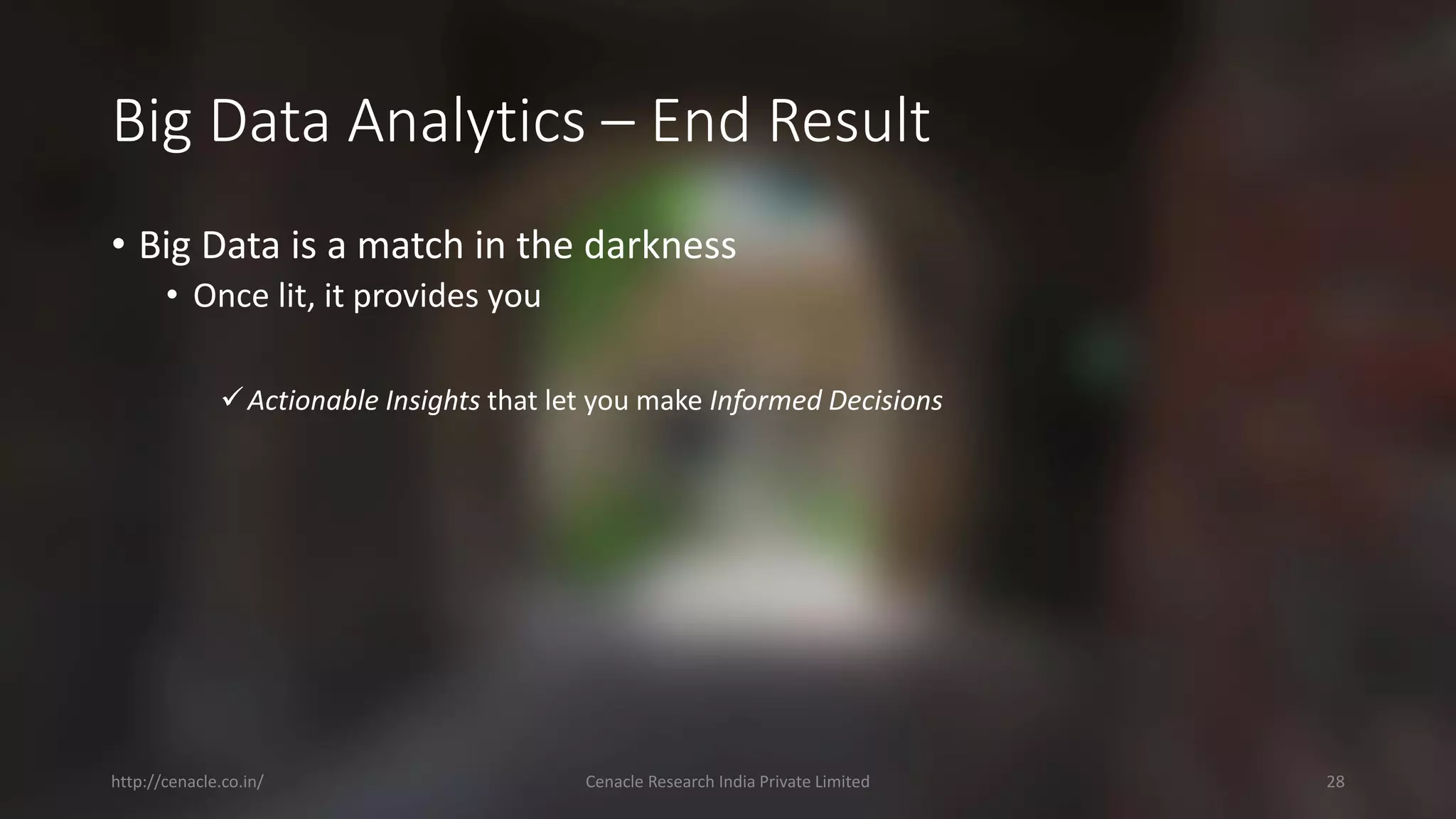 Big Data Analytics – End Result

• Big Data is a match in the darkness
  • Once lit, it provides you

✓ Actionable Insights that let you make Informed Decisions

http://cenacle.co.in/

Cenacle Research India Private Limited

28